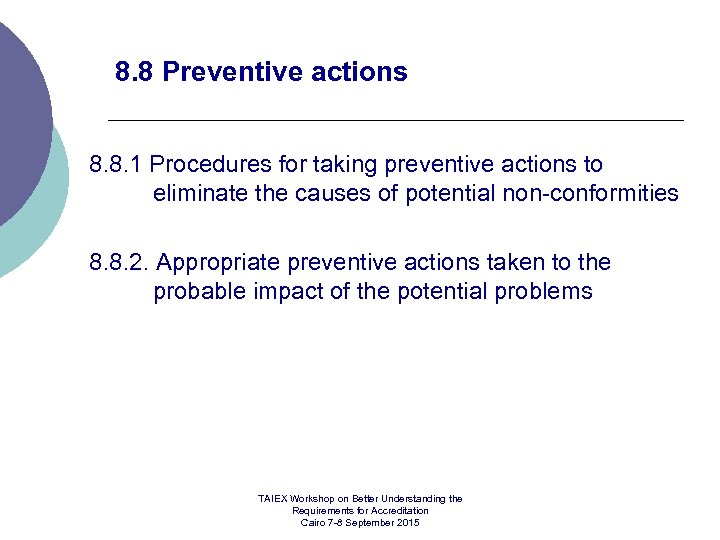 8.8 Preventive actions

8.8.1 Procedures for taking preventive actions to eliminate the causes of potential non-conformities

8.8.2. Appropriate preventive actions taken to the probable impact of the potential problems

TAIEX Workshop on Better Understanding the Requirements for Accreditation
Cairo 7-8 September 2015